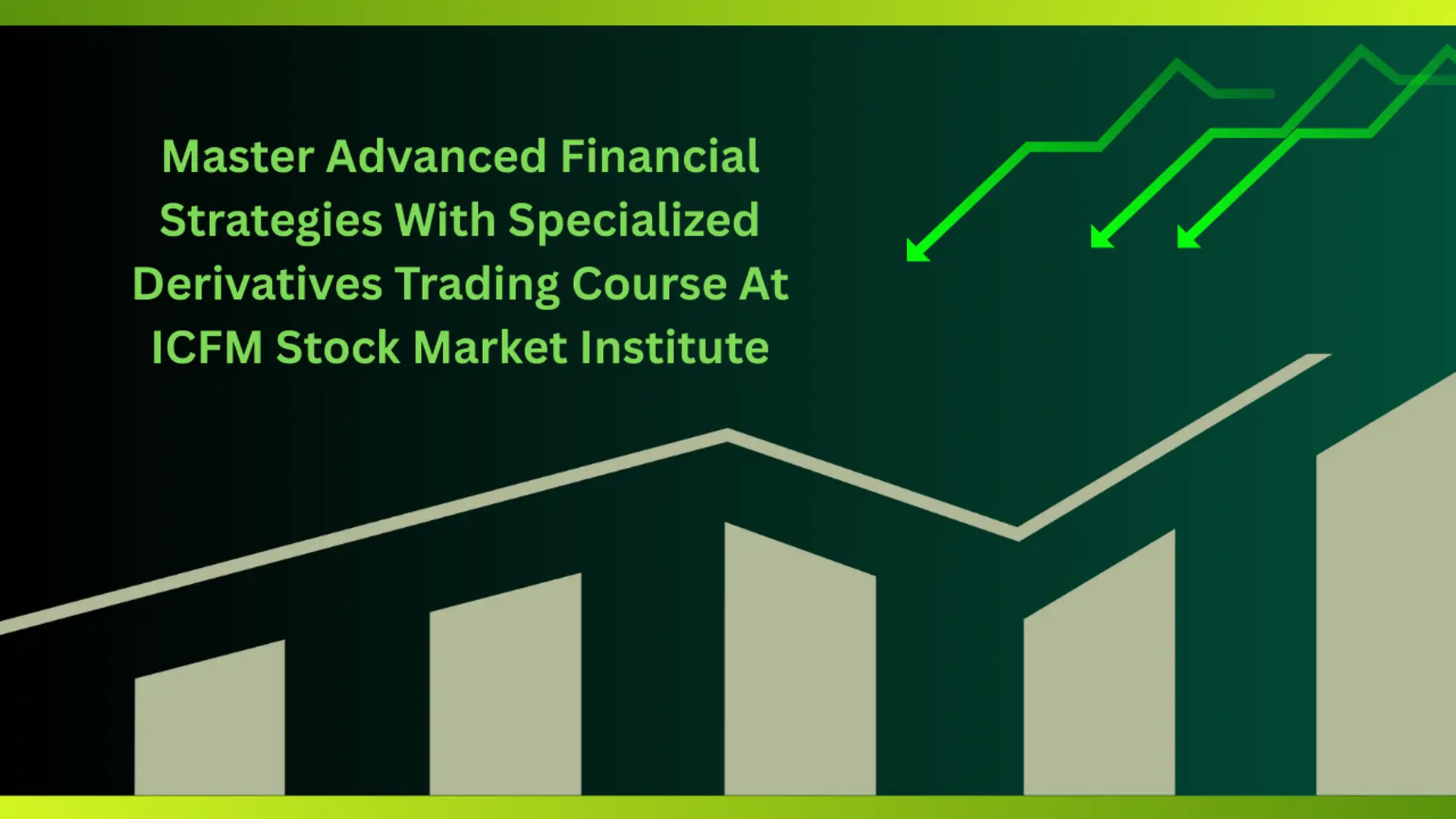 Master Advanced Financial Strategies With Specialized Derivatives Trading Course At ICFM Stock Market Institute